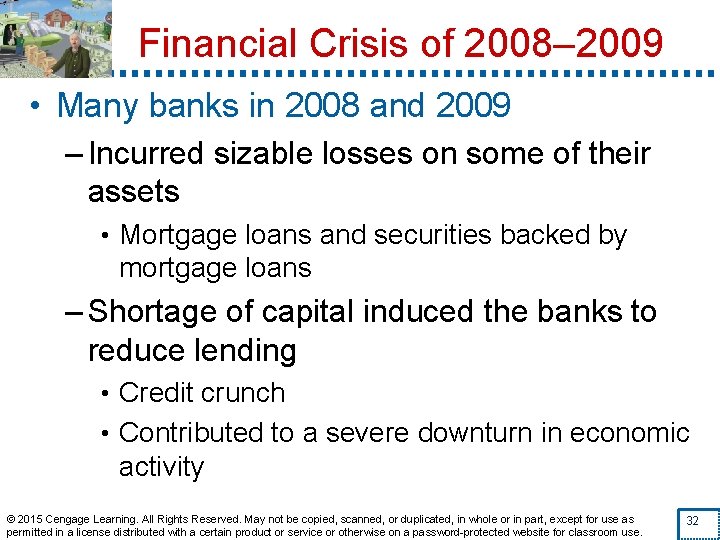 Financial Crisis of 2008–2009

• Many banks in 2008 and 2009

– Incurred sizable losses on some of their assets

• Mortgage loans and securities backed by mortgage loans

– Shortage of capital induced the banks to reduce lending

• Credit crunch

• Contributed to a severe downturn in economic activity

© 2015 Cengage Learning. All Rights Reserved. May not be copied, scanned, or duplicated, in whole or in part, except for use as permitted in a license distributed with a certain product or service or otherwise on a password-protected website for classroom use.

32